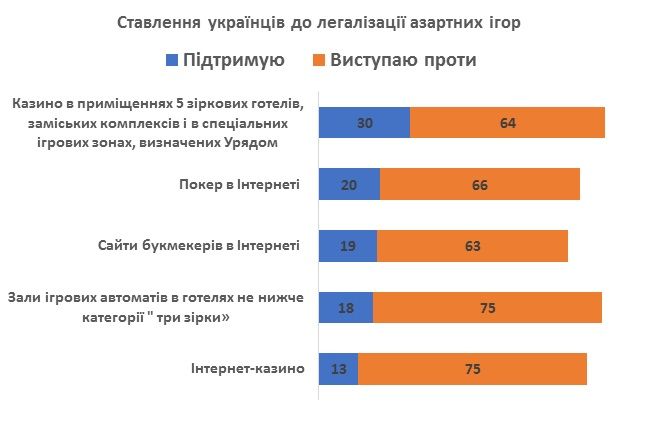 Ставлення українців до легалізації азартних ігор

Підтримую  Виступаю проти

Казино в приміщеннях 5 зіркових готелів, заміських комплексів і в спеціальних ігрових зонах, визначених Урядом 30 64

Покер в Інтернеті 20 66

Сайти букмекерів в Інтернеті 19 63

Зали ігрових автоматів в готелях не нижче категорії " три зірки» 18 75

Інтернет-казино 13 75